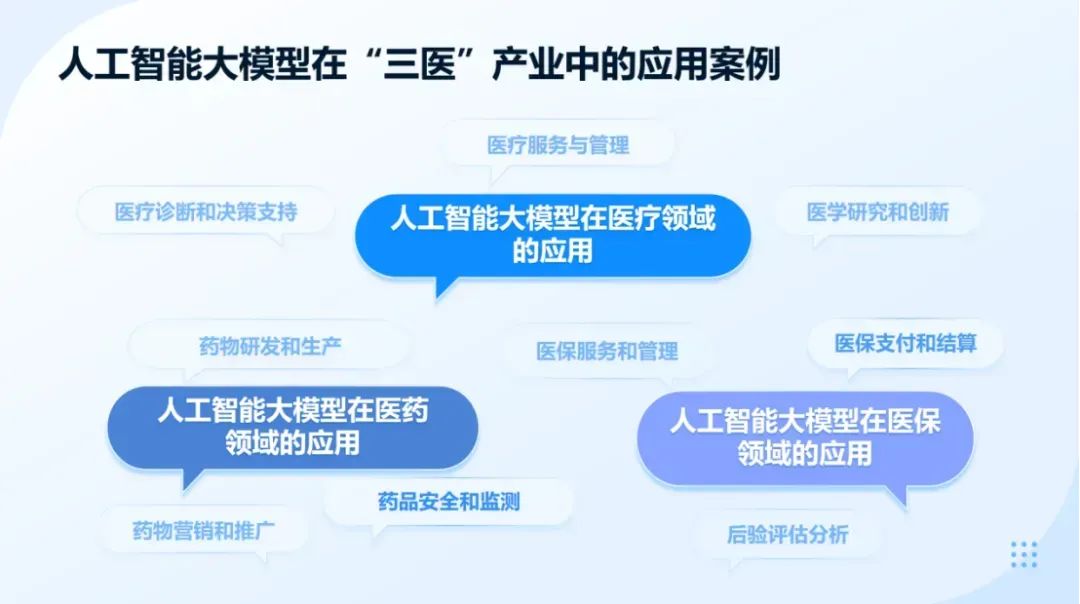 人工智能大模型在“三医”产业中的应用案例

医疗服务与管理

医疗诊断和决策支持

人工智能大模型在医疗领域的应用

医学研究和创新

药物研发和生产

医保服务和管理

医保支付和结算

人工智能大模型在医药领域的应用

人工智能大模型在医保领域的应用

药品安全和监测

药物营销和推广

后验评估分析